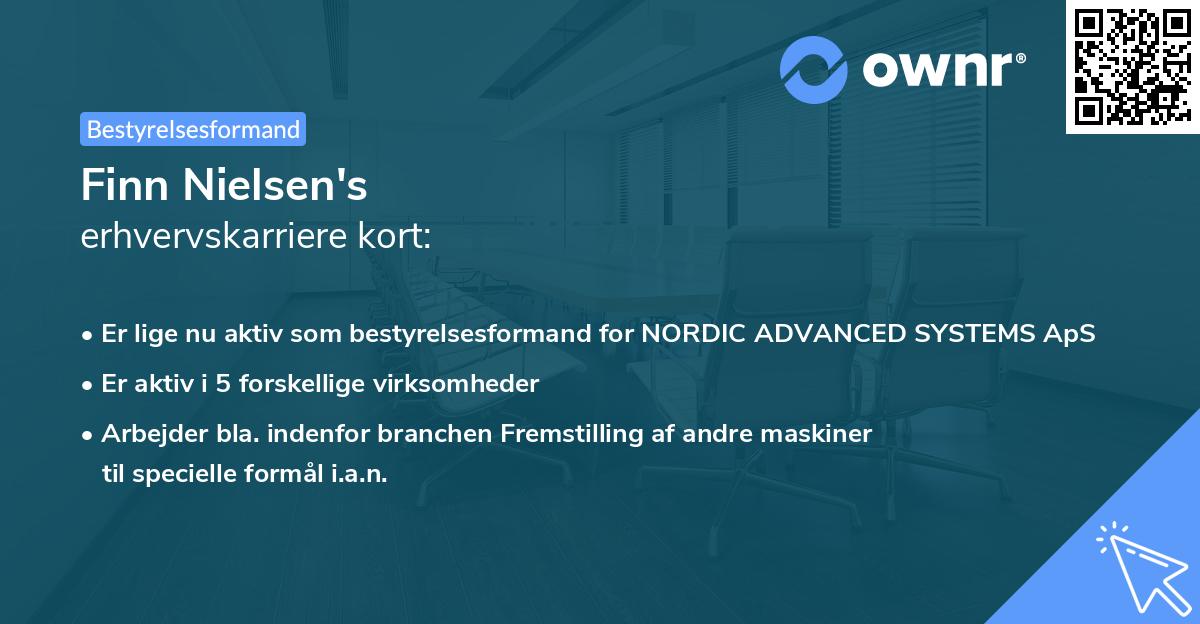 ownr®

Bestyrelsesformand

Finn Nielsen's
erhvervskarriere kort:

• Er lige nu aktiv som bestyrelsesformand for NORDIC ADVANCED SYSTEMS ApS
• Er aktiv i 5 forskellige virksomheder
• Arbejder bla. indenfor branchen Fremstilling af andre maskiner til specielle formål i.a.n.